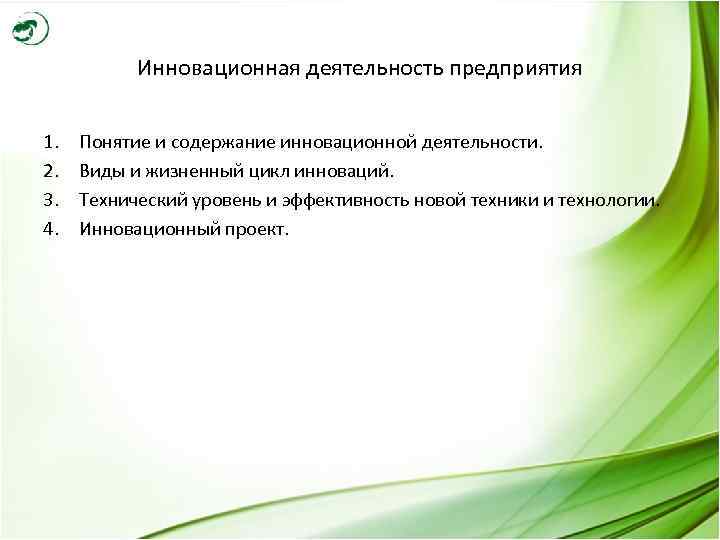 Инновационная деятельность предприятия

1. Понятие и содержание инновационной деятельности.
2. Виды и жизненный цикл инноваций.
3. Технический уровень и эффективность новой техники и технологии.
4. Инновационный проект.